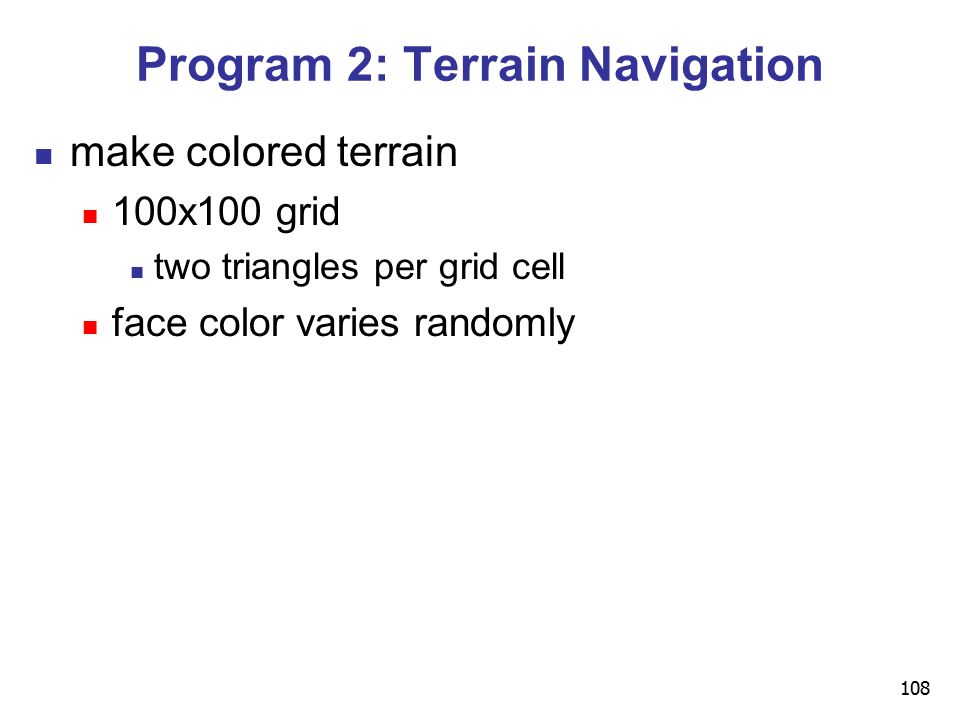 Program 2: Terrain Navigation

- make colored terrain
  - 100x100 grid
    - two triangles per grid cell
  - face color varies randomly

108